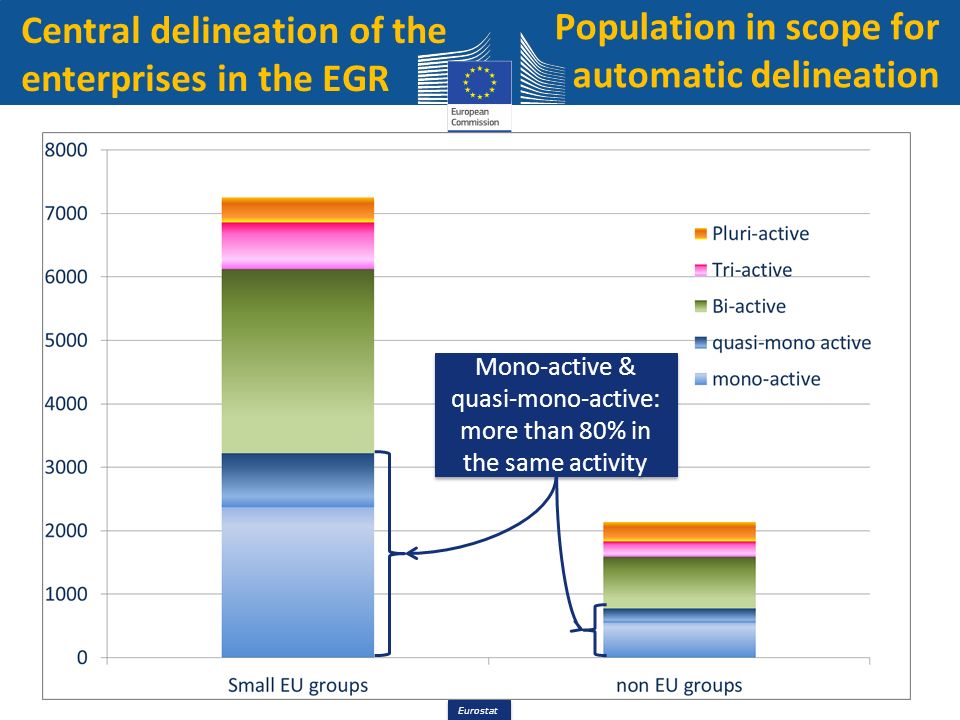 Central delineation of the enterprises in the EGR

European Commission

Population in scope for automatic delineation

8000
7000
6000
5000
4000
3000
2000
1000
0

Pluri-active
Tri-active
Bi-active
quasi-mono active
mono-active

Mono-active & quasi-mono-active: more than 80% in the same activity

Small EU groups
non EU groups

Eurostat